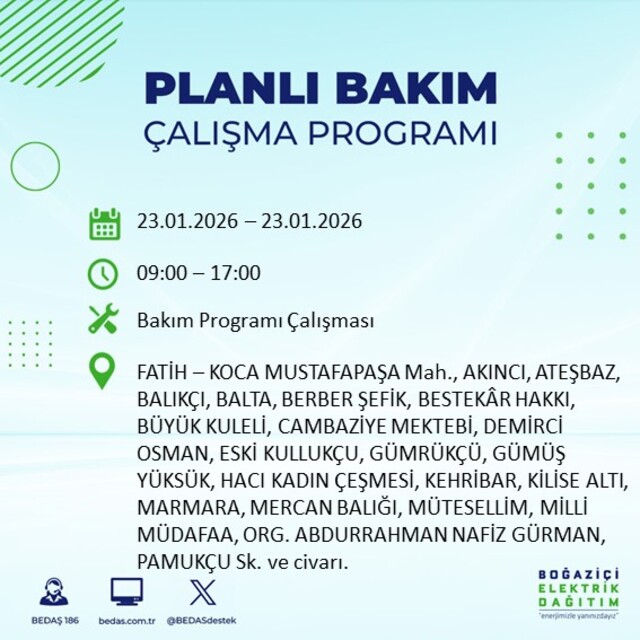 PLANLI BAKIM
ÇALIŞMA PROGRAMI

23.01.2026 – 23.01.2026

09:00 – 17:00

Bakım Programı Çalışması

FATİH – KOCA MUSTAFAPAŞA Mah., AKINCI, ATEŞBAZ, BALIKÇI, BALTA, BERBER ŞEFİK, BESTEKÂR HAKKI, BÜYÜK KULELİ, CAMBAZİYE MEKTEBİ, DEMİRCİ OSMAN, ESKİ KULLUKÇU, GÜMRÜKÇÜ, GÜMÜŞ YÜKSÜK, HACI KADIN ÇEŞMESİ, KEHRİBAR, KİLİSE ALTI, MARMARA, MERCAN BALIĞI, MÜTESELLİM, MİLLİ MÜDAFAA, ORG. ABDURRAHMAN NAFİZ GÜRMAN, PAMUKÇU Sk. ve civarı.

BEDAŞ 186
bedas.com.tr
@BEDASdestek

BOĞAZİÇİ
ELEKTRİK
DAĞITIM
"enerjimizle yanınızdayız"